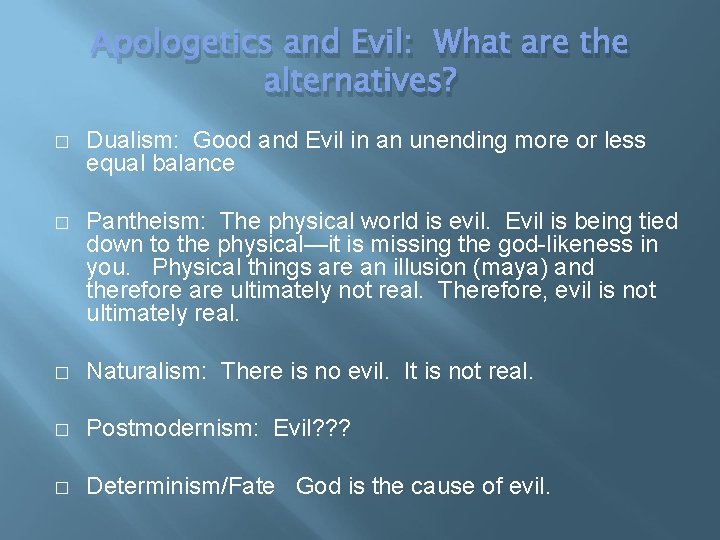 Apologetics and Evil: What are the alternatives?

□ Dualism: Good and Evil in an unending more or less equal balance

□ Pantheism: The physical world is evil. Evil is being tied down to the physical—it is missing the god-likeness in you. Physical things are an illusion (maya) and therefore are ultimately not real. Therefore, evil is not ultimately real.

□ Naturalism: There is no evil. It is not real.

□ Postmodernism: Evil???

□ Determinism/Fate God is the cause of evil.